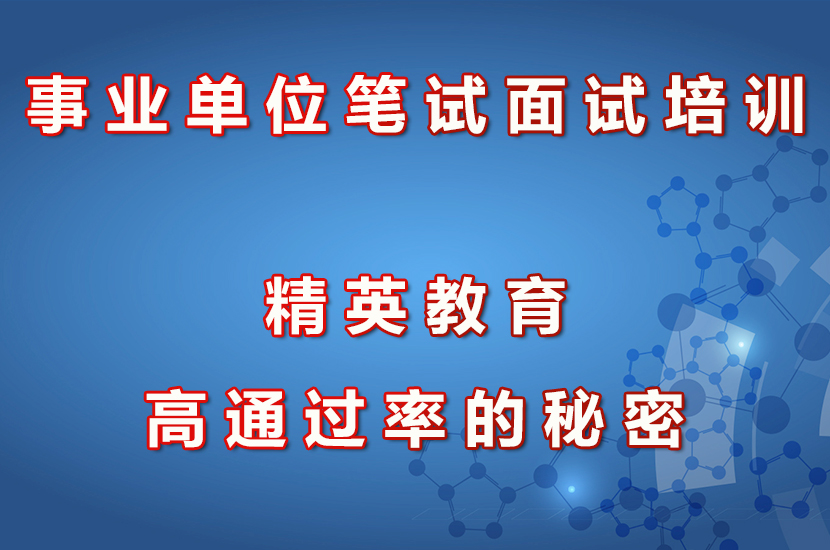 事业单位笔试面试培训

精英教育

高通过率的秘密